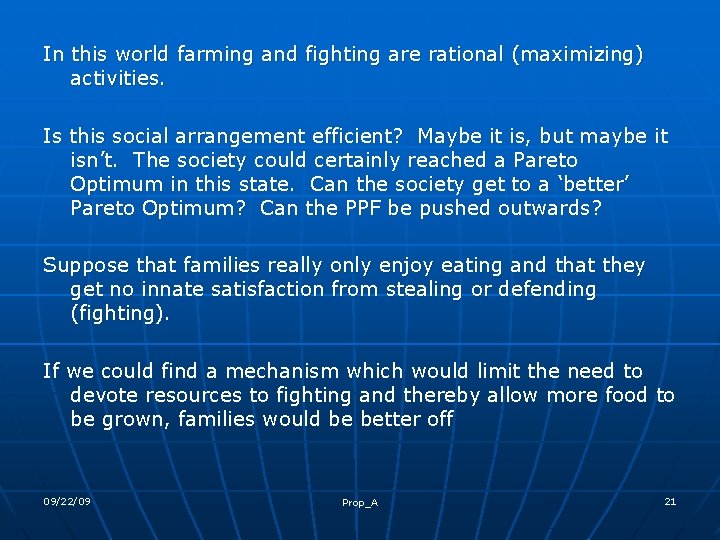 In this world farming and fighting are rational (maximizing) activities.

Is this social arrangement efficient?  Maybe it is, but maybe it isn't.  The society could certainly reached a Pareto Optimum in this state.  Can the society get to a 'better' Pareto Optimum?  Can the PPF be pushed outwards?

Suppose that families really only enjoy eating and that they get no innate satisfaction from stealing or defending (fighting).

If we could find a mechanism which would limit the need to devote resources to fighting and thereby allow more food to be grown, families would be better off

09/22/09

Prop_A

21